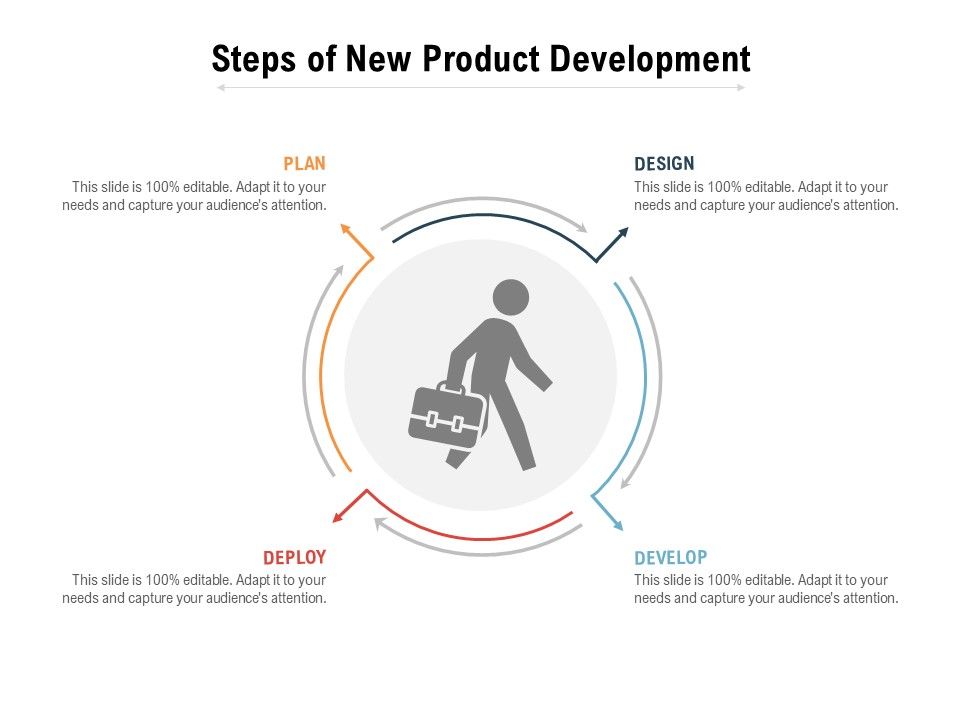 Steps of New Product Development

PLAN
This slide is 100% editable. Adapt it to your needs and capture your audience's attention.

DESIGN
This slide is 100% editable. Adapt it to your needs and capture your audience's attention.

DEPLOY
This slide is 100% editable. Adapt it to your needs and capture your audience's attention.

DEVELOP
This slide is 100% editable. Adapt it to your needs and capture your audience's attention.